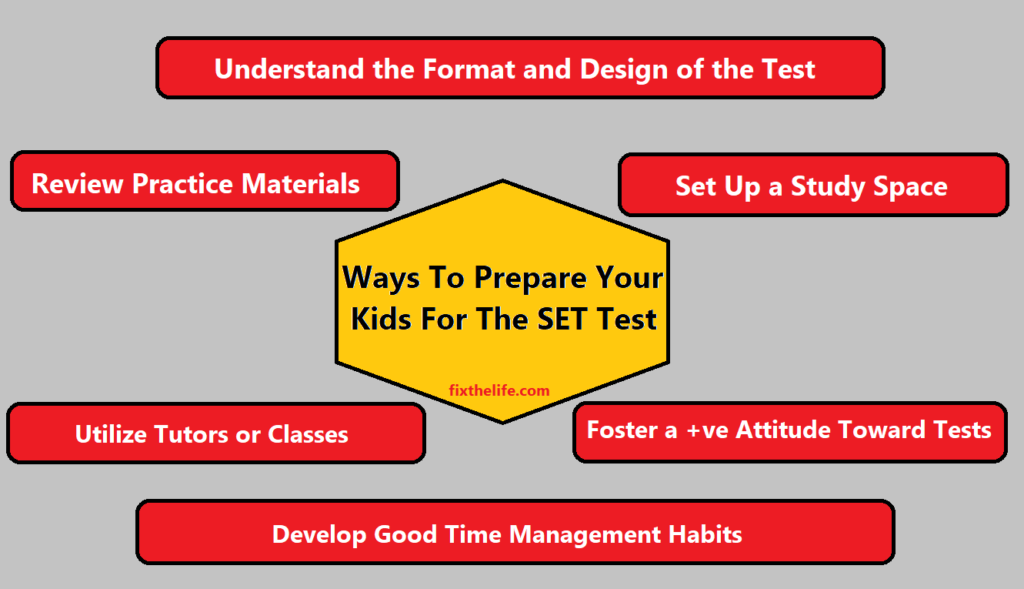 Understand the Format and Design of the Test

Review Practice Materials

Set Up a Study Space

Ways To Prepare Your Kids For The SET Test

fixthelife.com

Utilize Tutors or Classes

Foster a +ve Attitude Toward Tests

Develop Good Time Management Habits